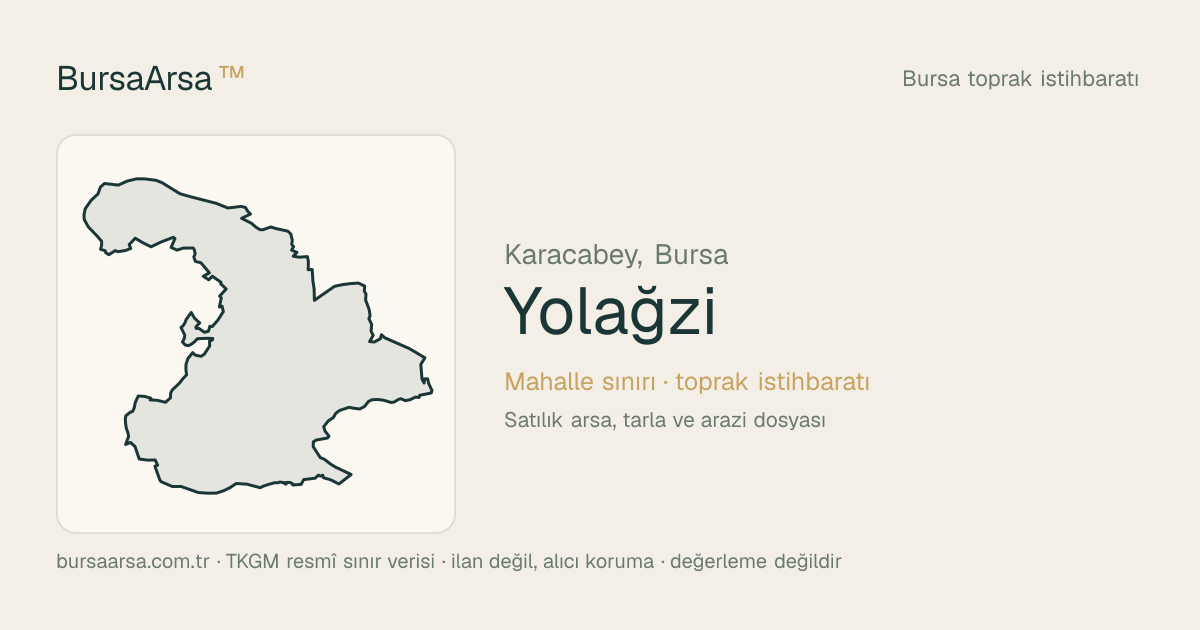 BursaArsa ™

Bursa toprak istihbaratı

Karacabey, Bursa

Yolağzi

Mahalle sınırı · toprak istihbaratı

Satılık arsa, tarla ve arazi dosyası

bursaarsa.com.tr · TKGM resmî sınır verisi · ilan değil, alıcı koruma · değerleme değildir